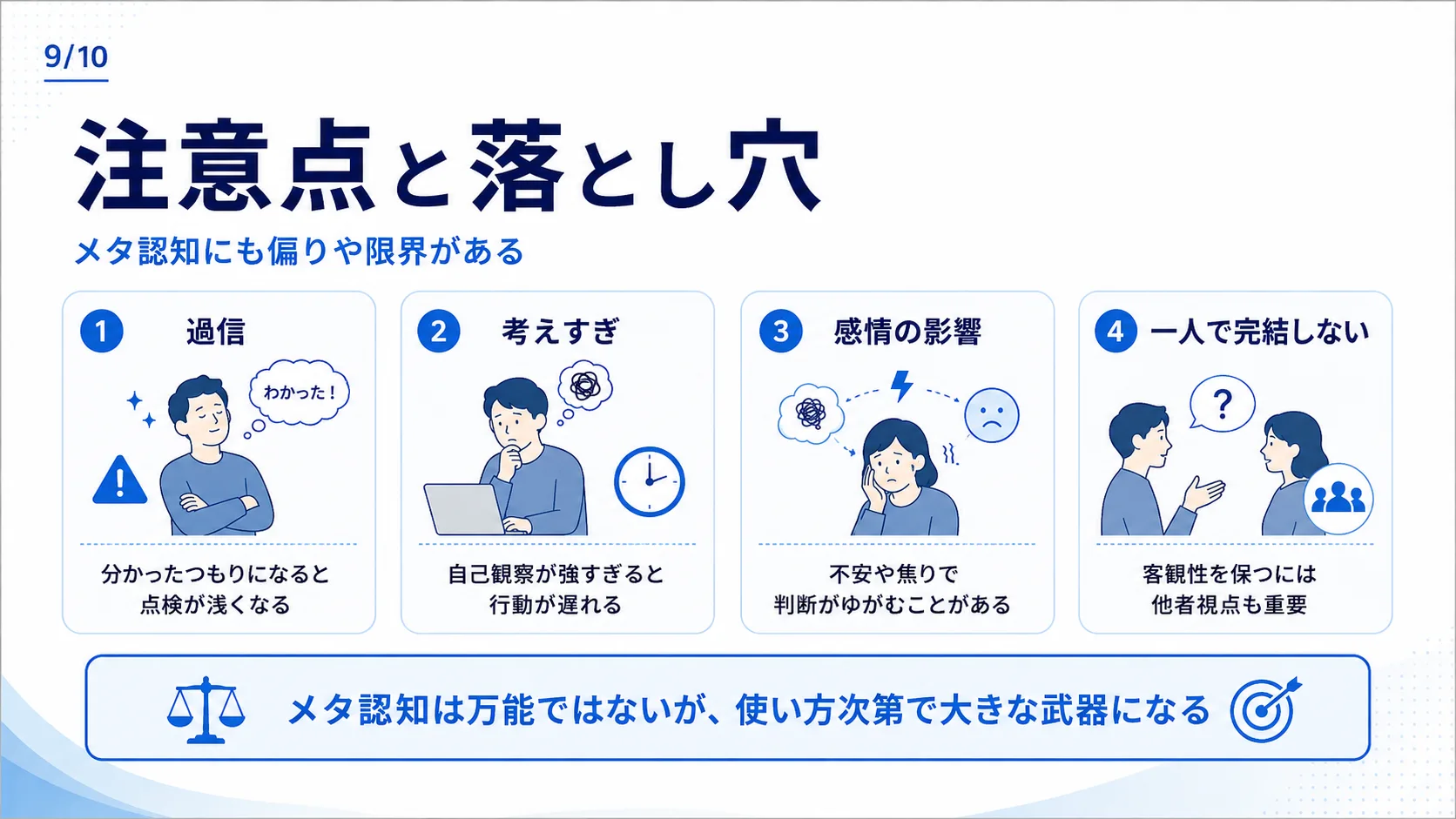 9/10

注意点と落とし穴

メタ認知にも偏りや限界がある

1 過信

わかった！

分かったつもりになると点検が浅くなる

2 考えすぎ

自己観察が強すぎると行動が遅れる

3 感情の影響

不安や焦りで判断がゆがむことがある

4 一人で完結しない

?

客観性を保つには他者視点も重要

メタ認知は万能ではないが、使い方次第で大きな武器になる